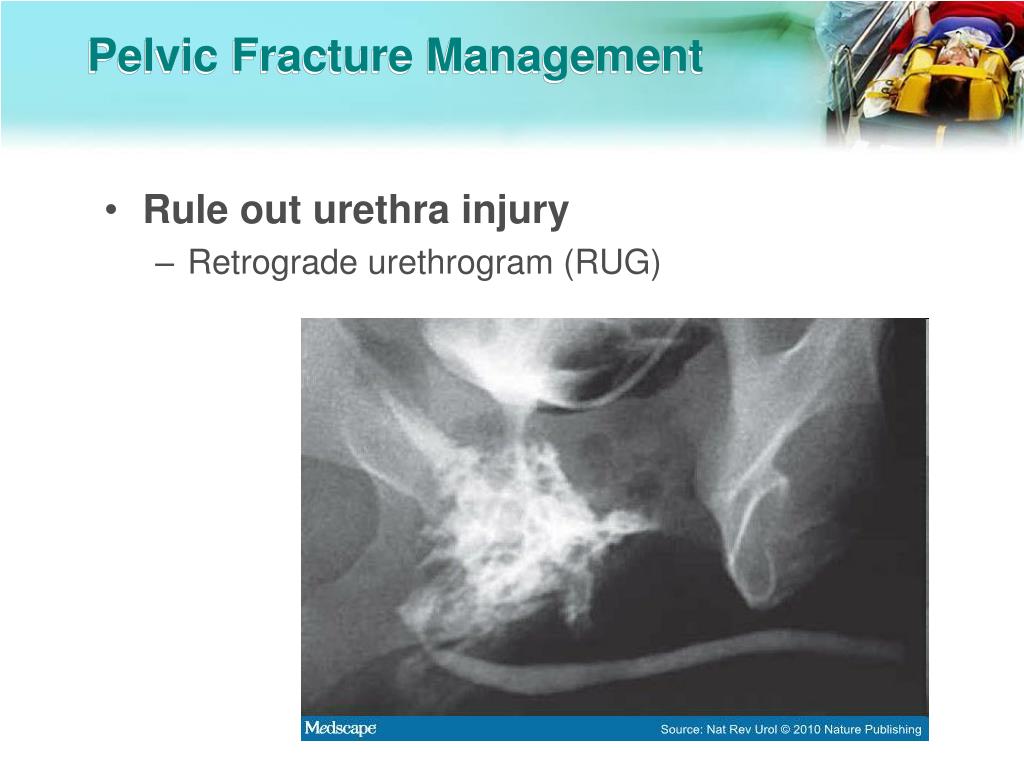 Pelvic Fracture Management

• Rule out urethra injury
– Retrograde urethrogram (RUG)

Medscape

Source: Nat Rev Urol © 2010 Nature Publishing